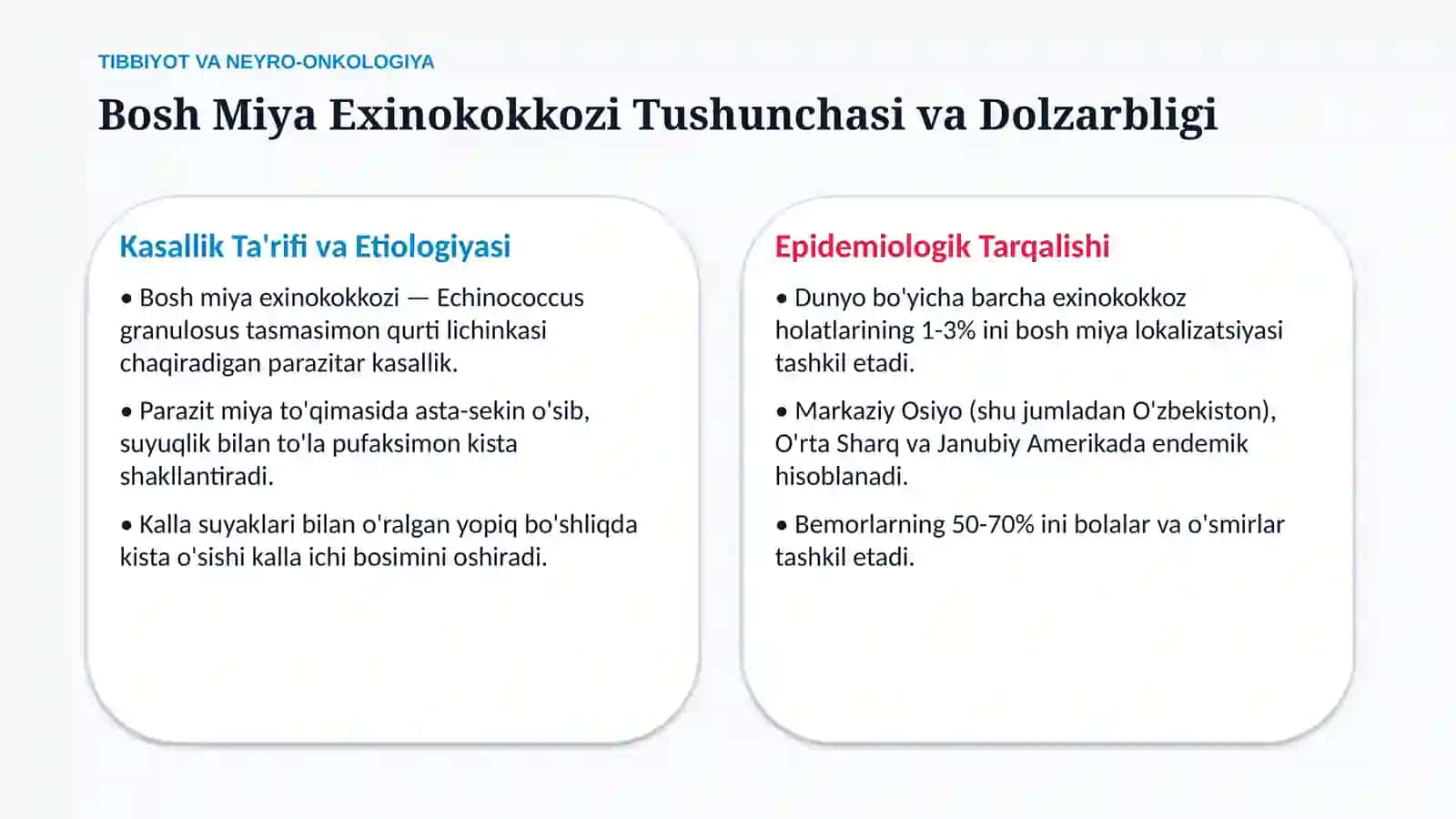 TIBBIYOT VA NEYRO-ONKOLOGIYA

Bosh Miya Exinokokkozi Tushunchasi va Dolzarbligi

Kasallik Ta'rifi va Etiologiyasi

• Bosh miya exinokokkozi — Echinococcus granulosus tasmasimon qurti lichinkasi chaqiradigan parazitar kasallik.

• Parazit miya to'qimasida asta-sekin o'sib, suyuqlik bilan to'la pufaksimon kista shakllantiradi.

• Kalla suyaklari bilan o'ralgan yopiq bo'shliqda kista o'sishi kalla ichi bosimini oshiradi.

Epidemiologik Tarqalishi

• Dunyo bo'yicha barcha exinokokkoz holatlarining 1-3% ini bosh miya lokalizatsiyasi tashkil etadi.

• Markaziy Osiyo (shu jumladan O'zbekiston), O'rta Sharq va Janubiy Amerikada endemik hisoblanadi.

• Bemorlarning 50-70% ini bolalar va o'smirlar tashkil etadi.